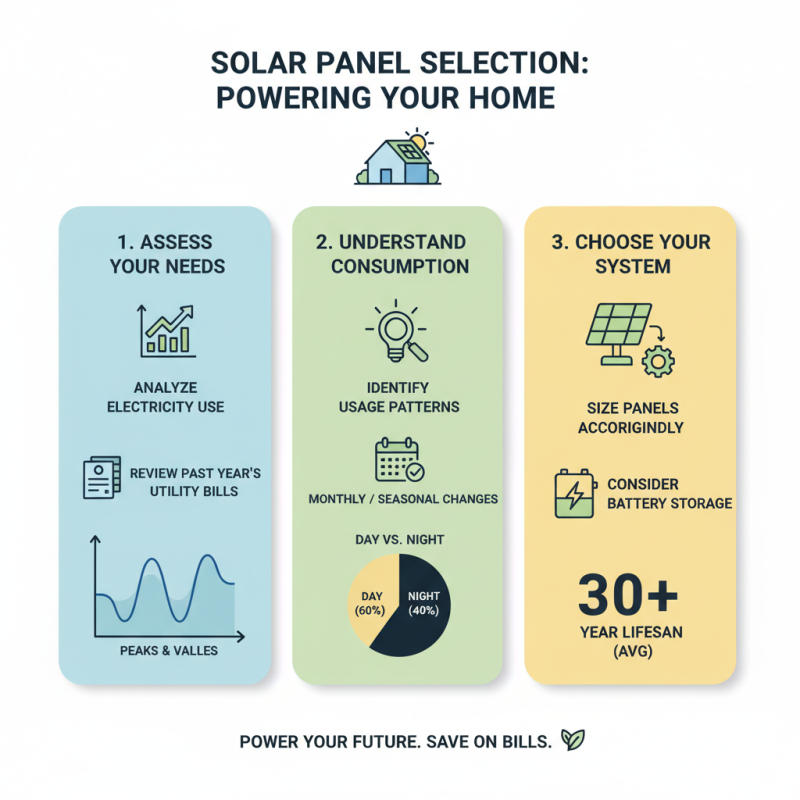 SOLAR PANEL SELECTION: POWERING YOUR HOME

1. ASSESS YOUR NEEDS

ANALYZE ELECTRICITY USE

REVIEW PAST YEAR'S UTILITY BILLS

PEAKS & VALLES

2. UNDERSTAND CONSUMPTION

IDENTIFY USAGE PATTERNS

MONTHLY / SEASONAL CHANGES

DAY VS. NIGHT

DAY (60%)

NIGHT (40%)

3. CHOOSE YOUR SYSTEM

SIZE PANELS ACCORIGINDLY

CONSIDER BATTERY STORAGE

30+

YEAR LIFESAN (AVG)

POWER YOUR FUTURE. SAVE ON BILLS.